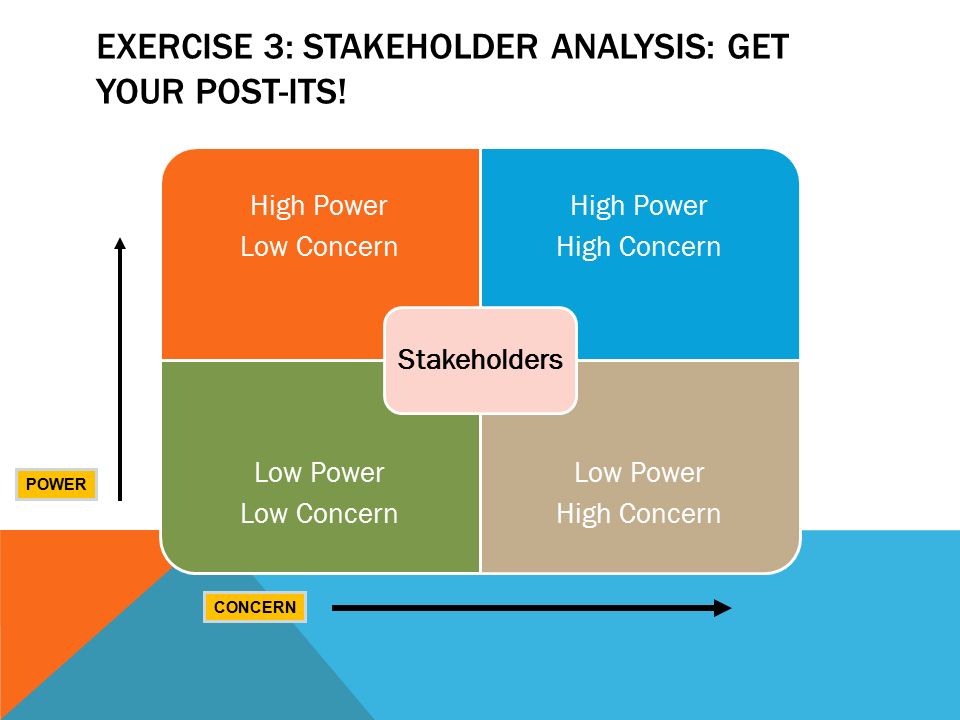 EXERCISE 3: STAKEHOLDER ANALYSIS: GET YOUR POST-ITS!

High Power
Low Concern

High Power
High Concern

Stakeholders

Low Power
Low Concern

Low Power
High Concern

POWER

CONCERN